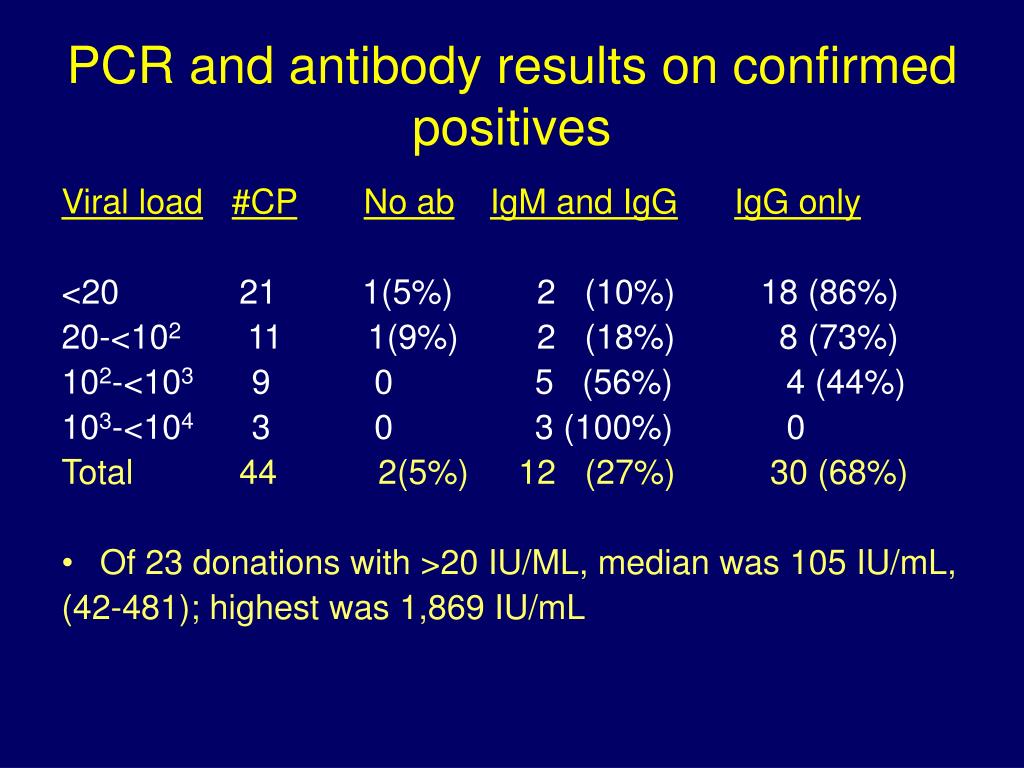 PCR and antibody results on confirmed positives

| Viral load | #CP | No ab | IgM and IgG | IgG only |
|---|---|---|---|---|
| <20 | 21 | 1(5%) | 2 (10%) | 18 (86%) |
| 20-<$10^2$ | 11 | 1(9%) | 2 (18%) | 8 (73%) |
| $10^2$-<$10^3$ | 9 | 0 | 5 (56%) | 4 (44%) |
| $10^3$-<$10^4$ | 3 | 0 | 3 (100%) | 0 |
| Total | 44 | 2(5%) | 12 (27%) | 30 (68%) |

• Of 23 donations with >20 IU/ML, median was 105 IU/mL, (42-481); highest was 1,869 IU/mL